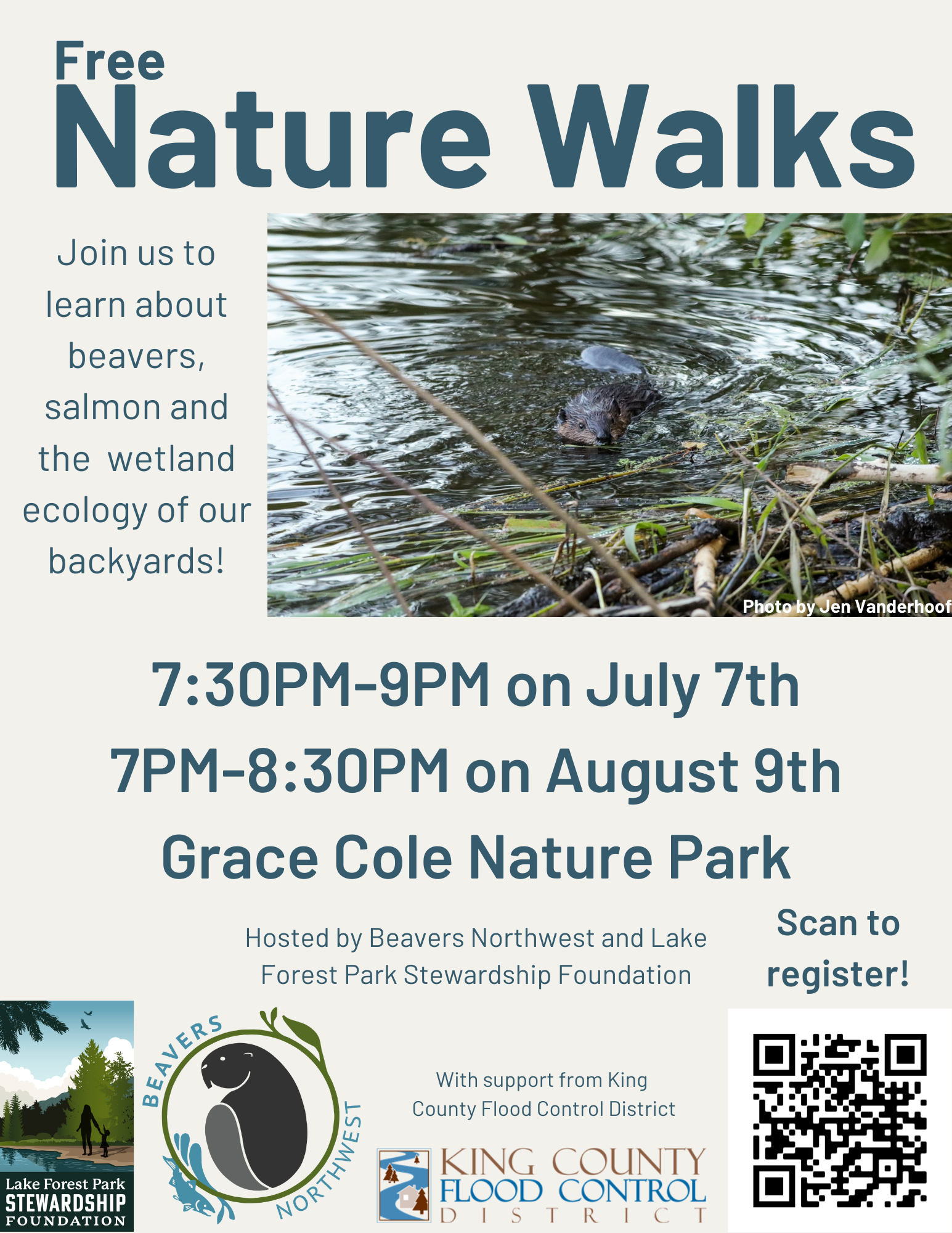 Free
Nature Walks

Join us to learn about beavers, salmon and the wetland ecology of our backyards!

Photo by Jen Vanderhoof

7:30PM-9PM on July 7th
7PM-8:30PM on August 9th
Grace Cole Nature Park

Hosted by Beavers Northwest and Lake Forest Park Stewardship Foundation

Scan to register!

Lake Forest Park
STEWARDSHIP
FOUNDATION

BEAVERS NORTHWEST

With support from King County Flood Control District

KING COUNTY
FLOOD CONTROL
DISTRICT